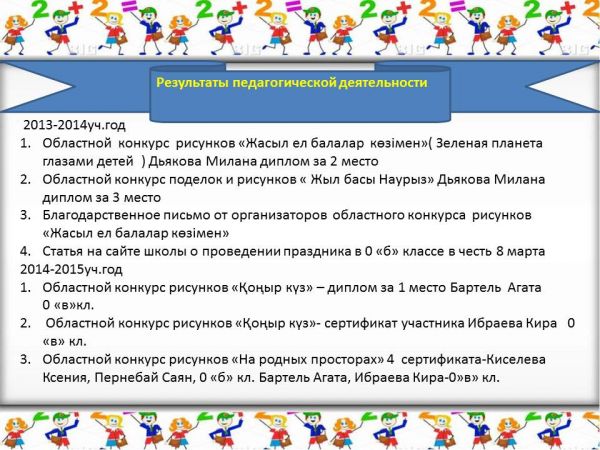 Результаты педагогической деятельности

2013-2014уч.год
1. Областной конкурс рисунков «Жасыл ел балалар көзімен»( Зеленая планета глазами детей ) Дьякова Милана диплом за 2 место
2. Областной конкурс поделок и рисунков « Жыл басы Наурыз» Дьякова Милана диплом за 3 место
3. Благодарственное письмо от организаторов областного конкурса рисунков «Жасыл ел балалар көзімен»
4. Статья на сайте школы о проведении праздника в 0 «б» классе в честь 8 марта
2014-2015уч.год
1. Областной конкурс рисунков «Қоңыр күз» – диплом за 1 место Бартель Агата 0 «в»кл.
2. Областной конкурс рисунков «Қоңыр күз»- сертификат участника Ибраева Кира 0 «в» кл.
3. Областной конкурс рисунков «На родных просторах» 4 сертификата-Киселева Ксения, Пернебай Саян, 0 «б» кл. Бартель Агата, Ибраева Кира-0»в» кл.